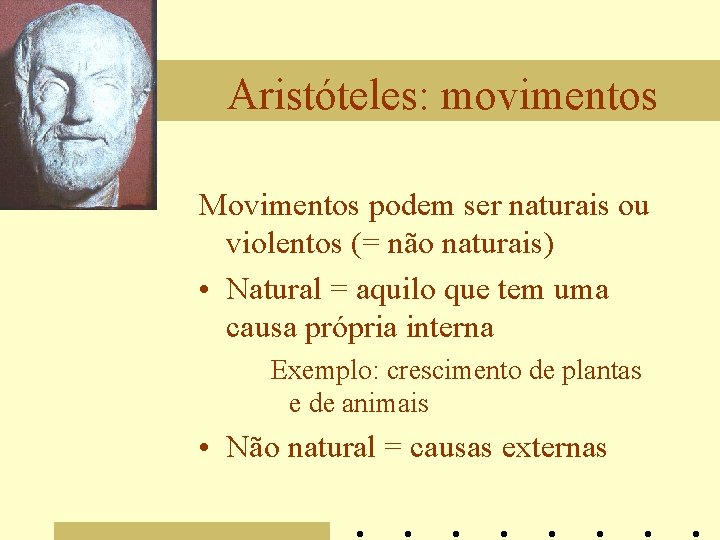 Aristóteles: movimentos

Movimentos podem ser naturais ou violentos (= não naturais)

• Natural = aquilo que tem uma causa própria interna

Exemplo: crescimento de plantas e de animais

• Não natural = causas externas